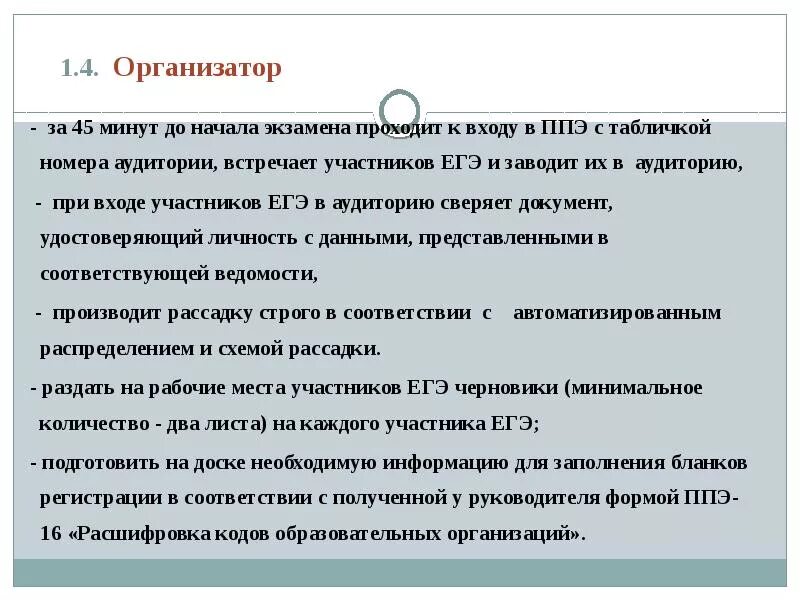 1.4. Организатор

- за 45 минут до начала экзамена проходит к входу в ППЭ с табличкой номера аудитории, встречает участников ЕГЭ и заводит их в аудиторию,

- при входе участников ЕГЭ в аудиторию сверяет документ, удостоверяющий личность с данными, представленными в соответствующей ведомости,

- производит рассадку строго в соответствии с автоматизированным распределением и схемой рассадки.

- раздать на рабочие места участников ЕГЭ черновики (минимальное количество - два листа) на каждого участника ЕГЭ;

- подготовить на доске необходимую информацию для заполнения бланков регистрации в соответствии с полученной у руководителя формой ППЭ-16 «Расшифровка кодов образовательных организаций».